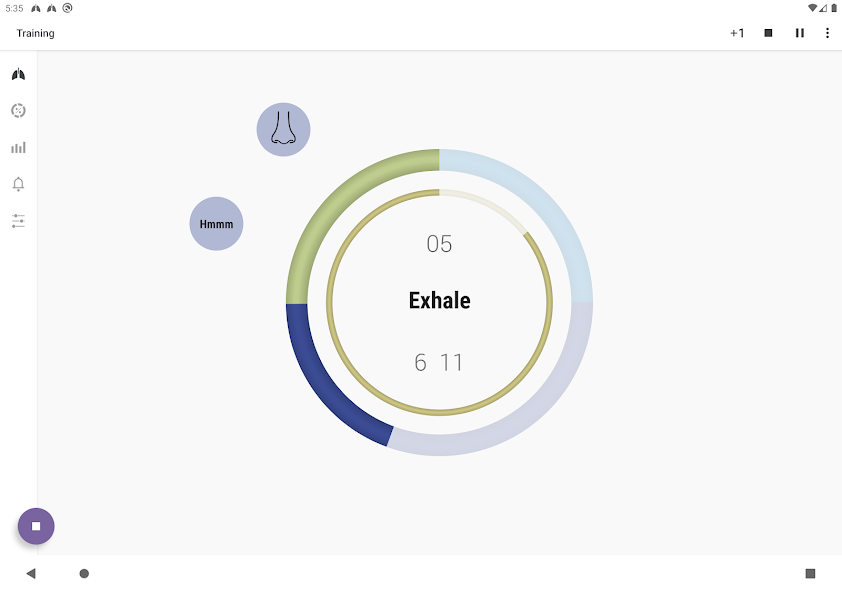 5:35

Training

+1

Hmmm

05

Exhale

6 11